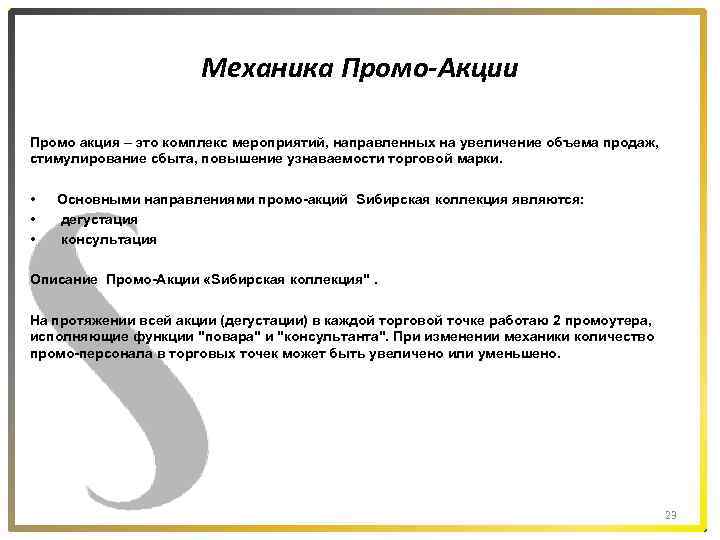 Механика Промо-Акции

Промо акция – это комплекс мероприятий, направленных на увеличение объема продаж, стимулирование сбыта, повышение узнаваемости торговой марки.

• Основными направлениями промо-акций Sибирская коллекция являются:
• дегустация
• консультация

Описание Промо-Акции «Sибирская коллекция" .

На протяжении всей акции (дегустации) в каждой торговой точке работаю 2 промоутера, исполняющие функции "повара" и "консультанта". При изменении механики количество промо-персонала в торговых точек может быть увеличено или уменьшено.

23